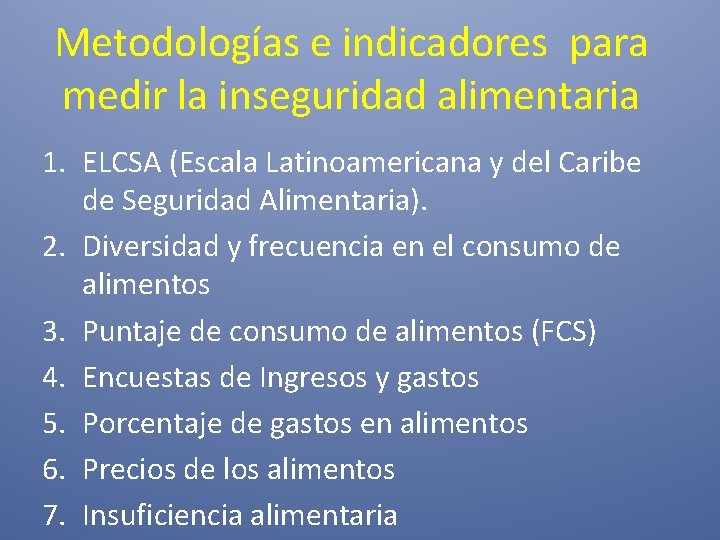 Metodologías e indicadores para medir la inseguridad alimentaria

1. ELCSA (Escala Latinoamericana y del Caribe de Seguridad Alimentaria).
2. Diversidad y frecuencia en el consumo de alimentos
3. Puntaje de consumo de alimentos (FCS)
4. Encuestas de Ingresos y gastos
5. Porcentaje de gastos en alimentos
6. Precios de los alimentos
7. Insuficiencia alimentaria